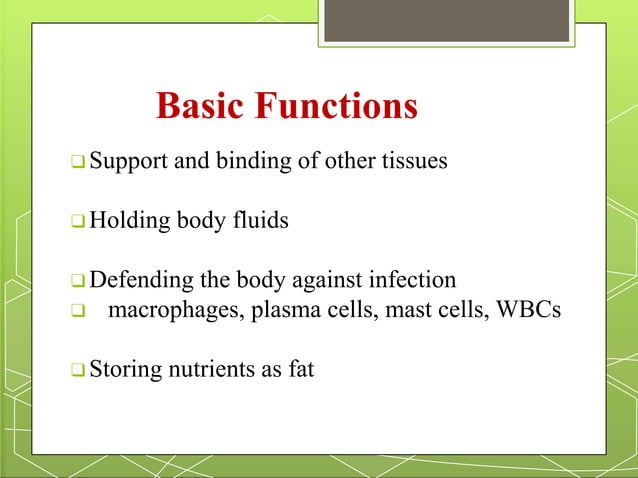 Basic Functions

❑ Support and binding of other tissues

❑ Holding body fluids

❑ Defending the body against infection
❑ macrophages, plasma cells, mast cells, WBCs

❑ Storing nutrients as fat